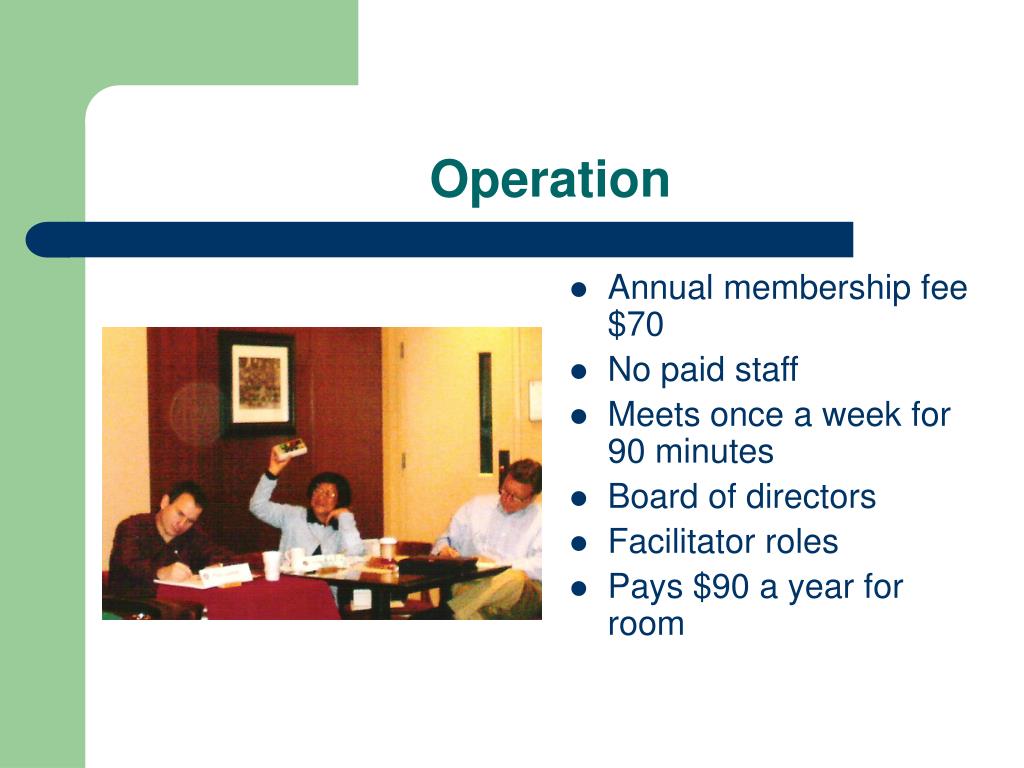 Operation

- Annual membership fee \$70
- No paid staff
- Meets once a week for 90 minutes
- Board of directors
- Facilitator roles
- Pays \$90 a year for room